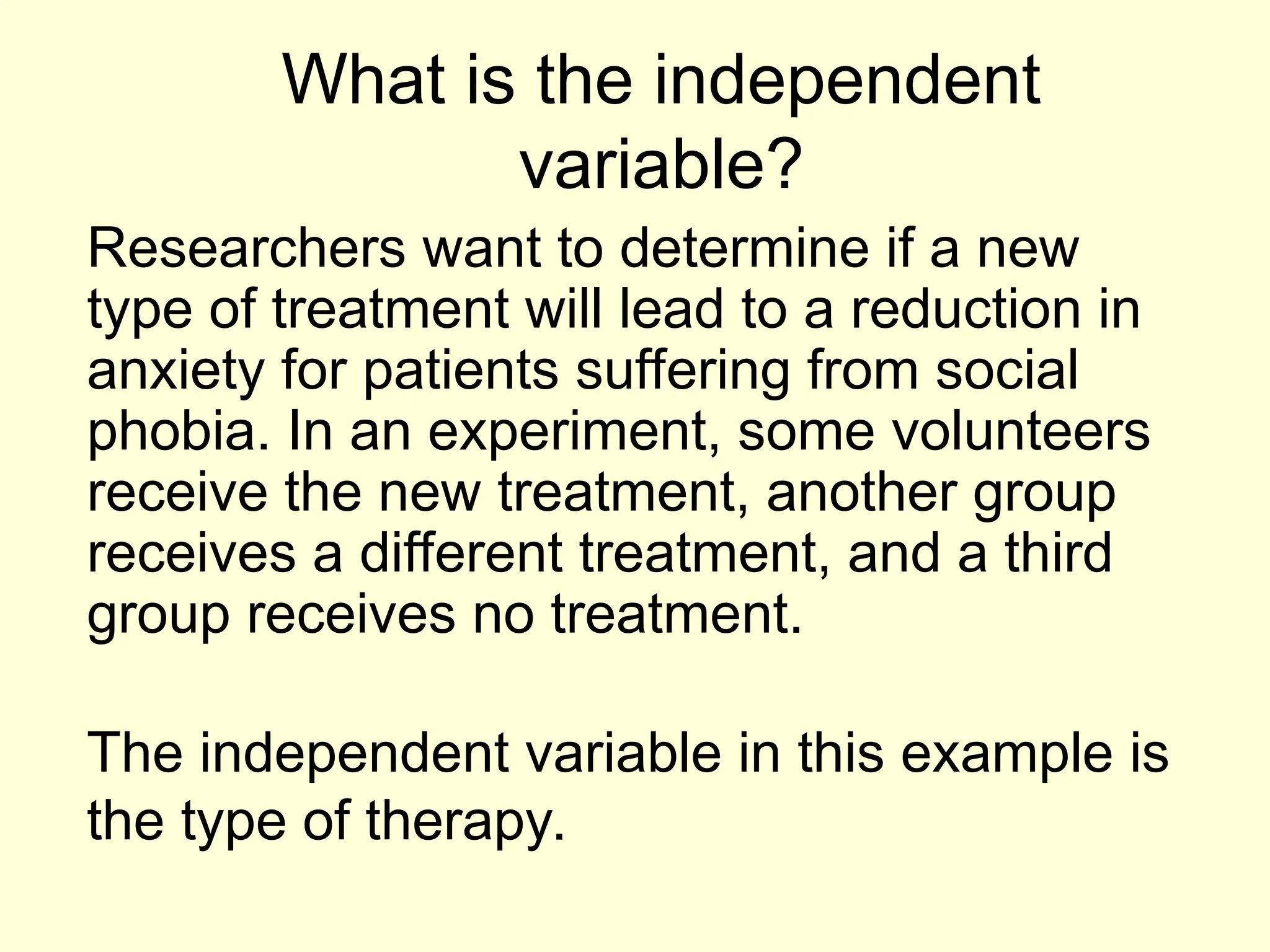 What is the independent variable?

Researchers want to determine if a new type of treatment will lead to a reduction in anxiety for patients suffering from social phobia. In an experiment, some volunteers receive the new treatment, another group receives a different treatment, and a third group receives no treatment.

The independent variable in this example is the type of therapy.